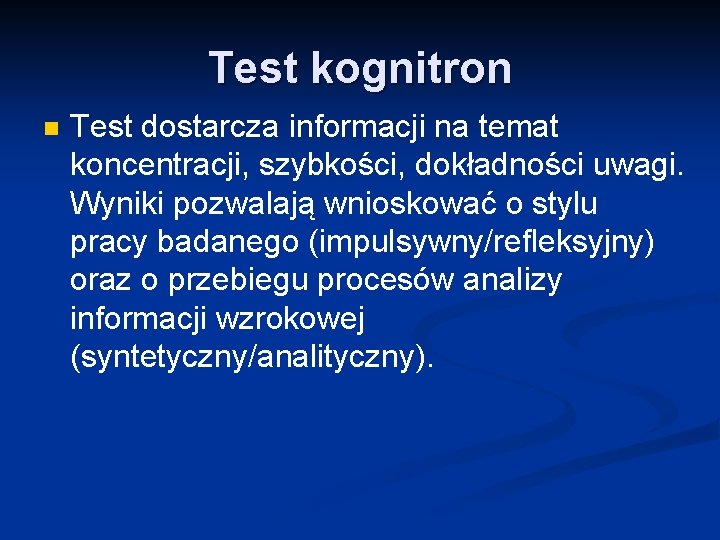 Test kognitron

Test dostarcza informacji na temat koncentracji, szybkości, dokładności uwagi. Wyniki pozwalają wnioskować o stylu pracy badanego (impulsywny/refleksyjny) oraz o przebiegu procesów analizy informacji wzrokowej (syntetyczny/analityczny).